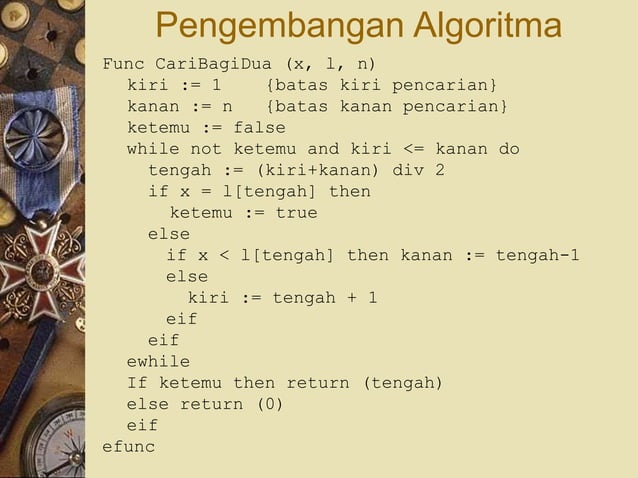 Pengembangan Algoritma

Func CariBagiDua (x, l, n)
  kiri := 1    {batas kiri pencarian}
  kanan := n   {batas kanan pencarian}
  ketemu := false
  while not ketemu and kiri <= kanan do
    tengah := (kiri+kanan) div 2
    if x = l[tengah] then
      ketemu := true
    else
      if x < l[tengah] then kanan := tengah-1
      else
        kiri := tengah + 1
      eif
    eif
  ewhile
  If ketemu then return (tengah)
  else return (0)
  eif
efunc